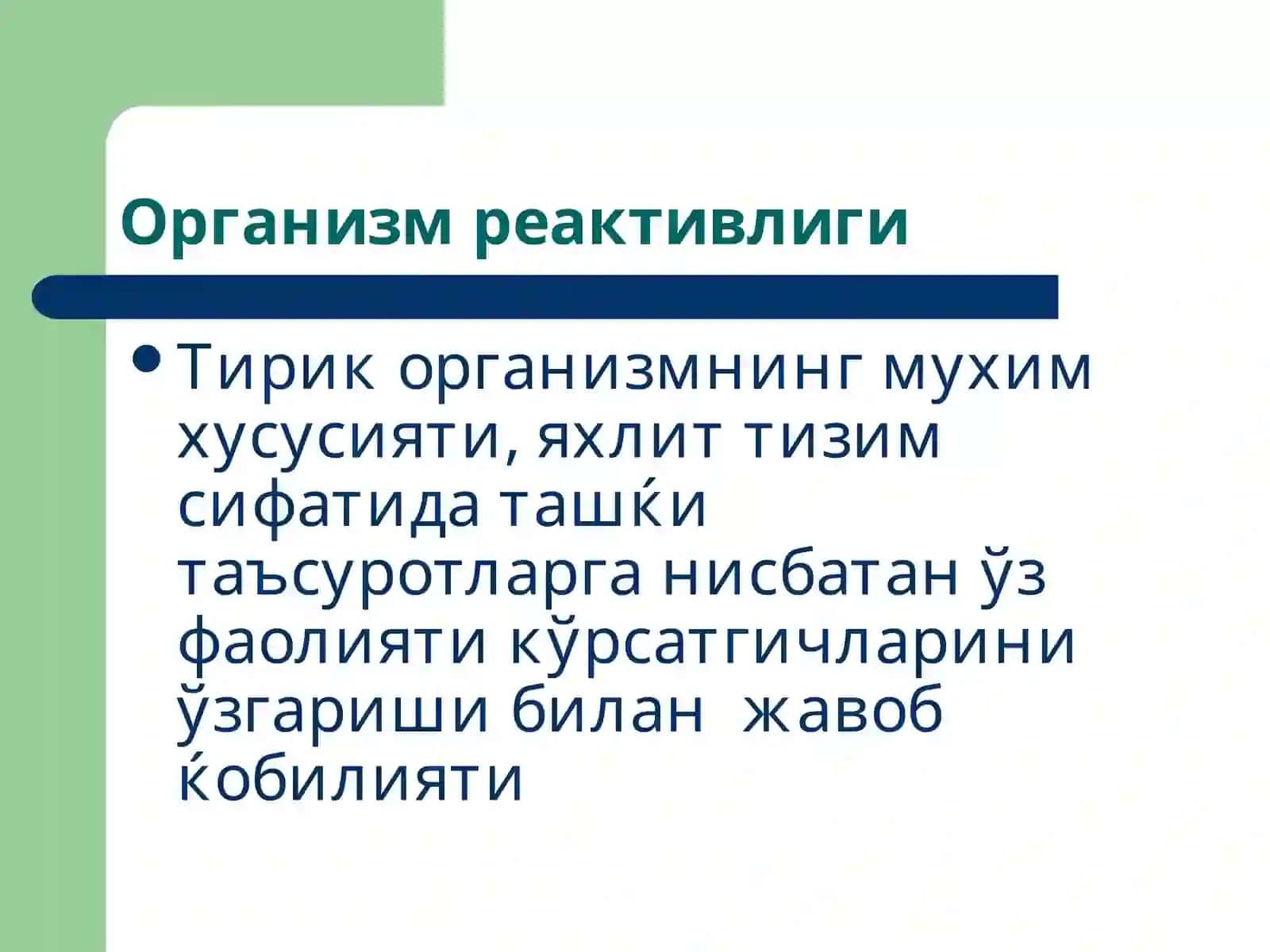 Организм реактивлиги

• Тирик организмнинг мухим хусусияти, яхлит тизим сифатида ташќи таъсуротларга нисбатан ўз фаолияти кўрсатгичларини ўзгариши билан жавоб ќобилияти